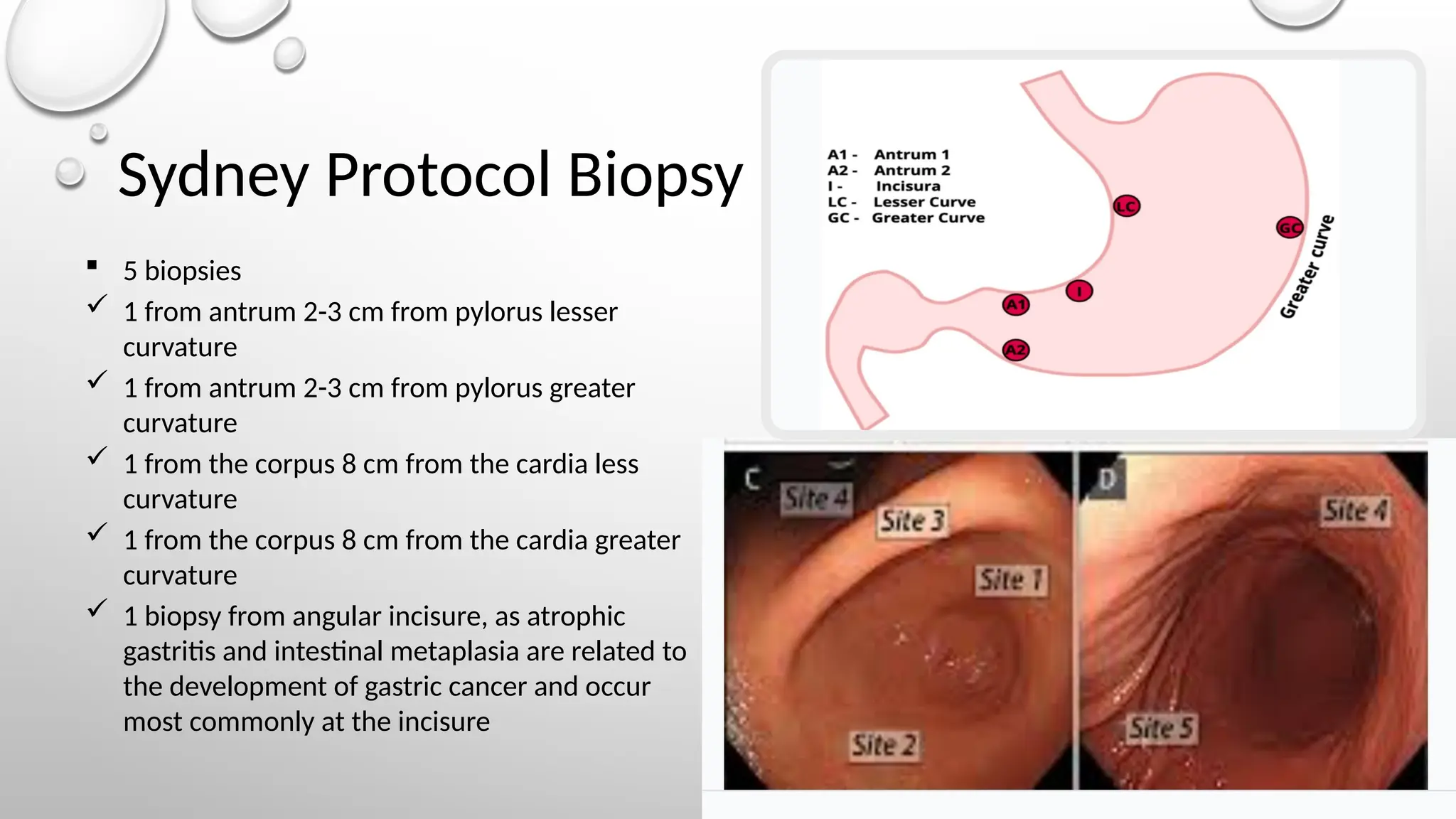 Sydney Protocol Biopsy

▪ 5 biopsies

✓ 1 from antrum 2-3 cm from pylorus lesser curvature

✓ 1 from antrum 2-3 cm from pylorus greater curvature

✓ 1 from the corpus 8 cm from the cardia less curvature

✓ 1 from the corpus 8 cm from the cardia greater curvature

✓ 1 biopsy from angular incisure, as atrophic gastritis and intestinal metaplasia are related to the development of gastric cancer and occur most commonly at the incisure

A1 - Antrum 1
A2 - Antrum 2
I - Incisura
LC - Lesser Curve
GC - Greater Curve

LC
GC
I
A1
A2
Greater curve

C
Site 4
Site 3
Site 1
Site 2

D
Site 4
Site 5